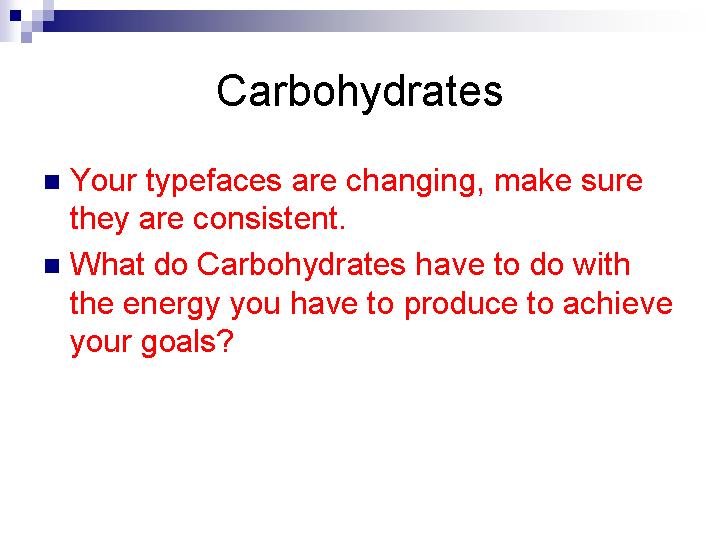 Carbohydrates

Your typefaces are changing, make sure they are consistent.

What do Carbohydrates have to do with the energy you have to produce to achieve your goals?